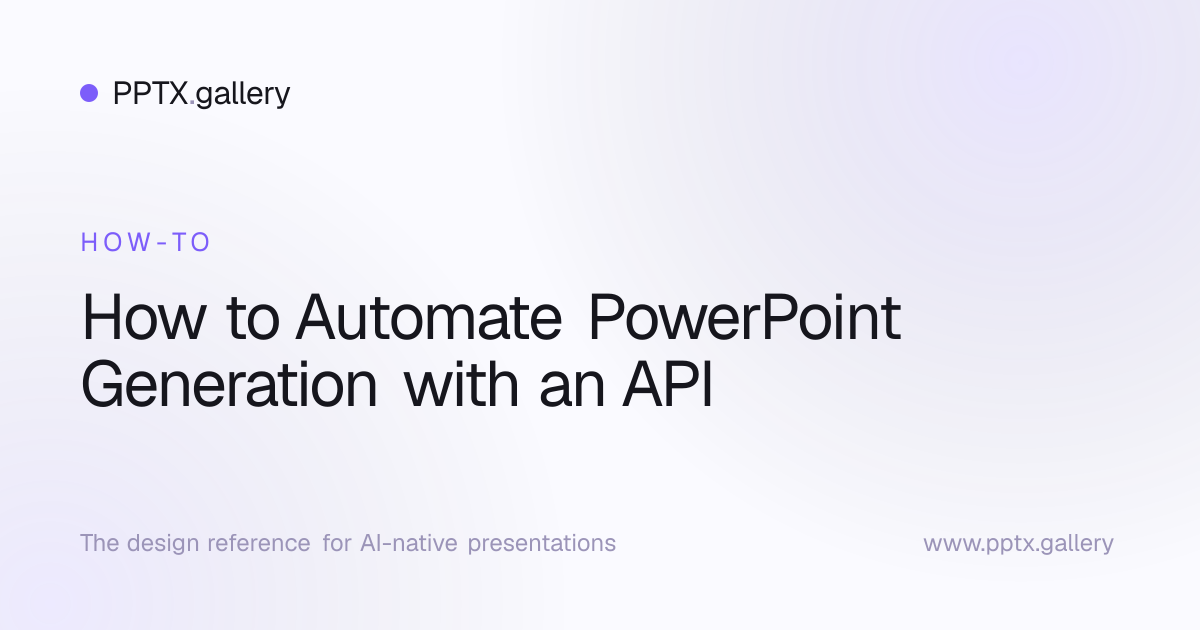 PPTX.gallery

HOW-TO

How to Automate PowerPoint Generation with an API

The design reference for AI-native presentations

www.pptx.gallery